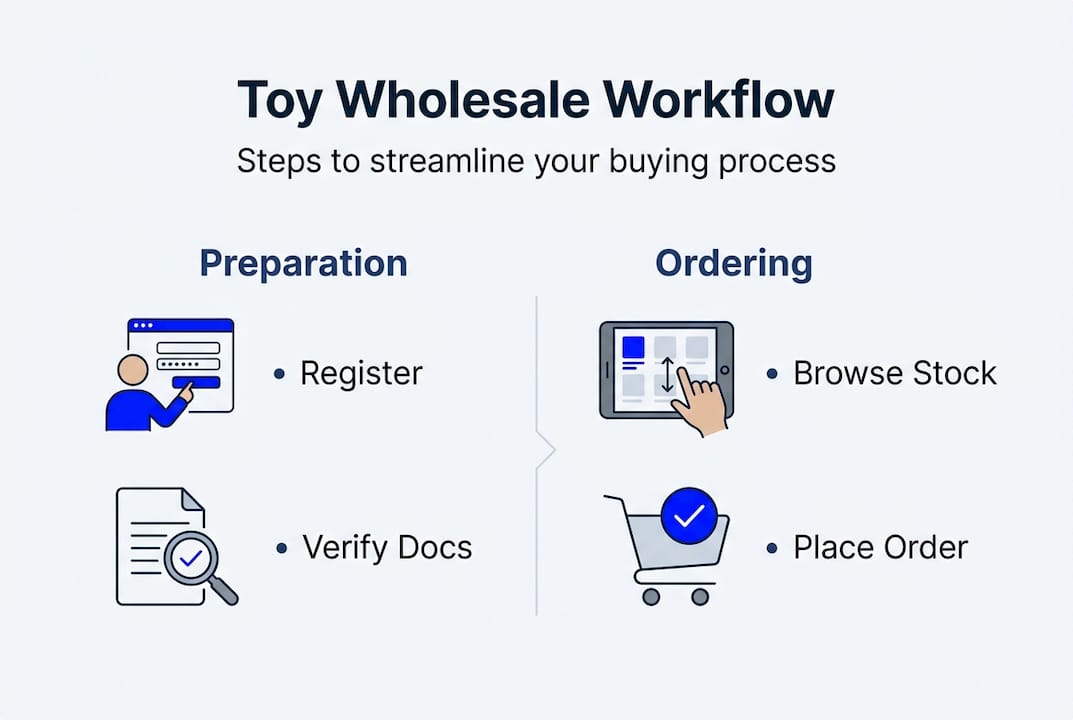 Toy Wholesale Workflow

Steps to streamline your buying process

Preparation

• Register

• Verify Docs

Ordering

• Browse Stock

• Place Order